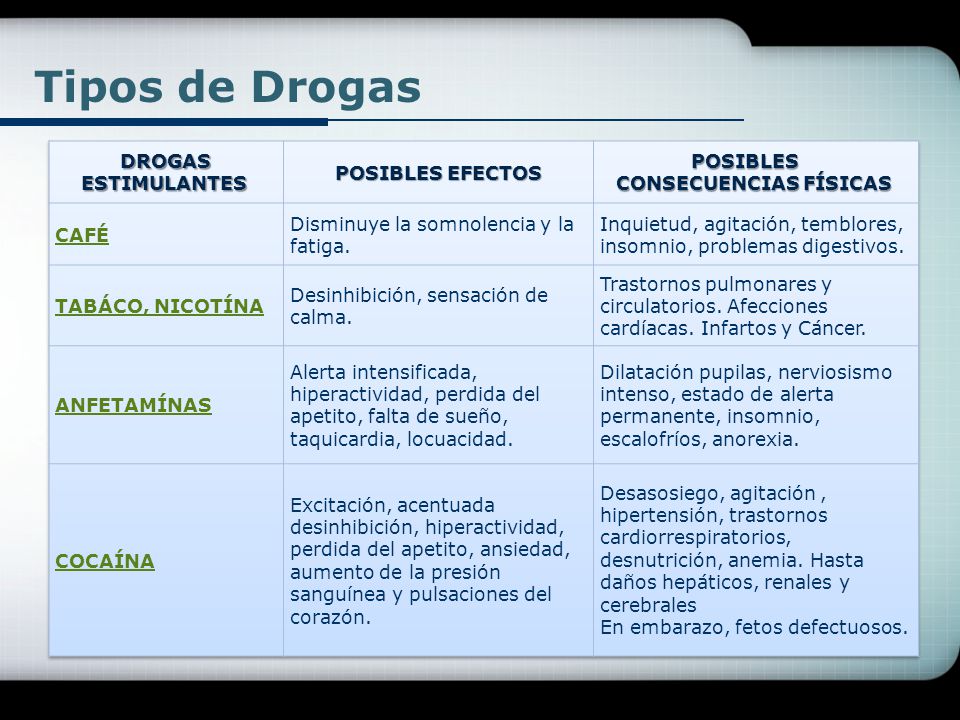 Tipos de Drogas

| DROGAS ESTIMULANTES | POSIBLES EFECTOS | POSIBLES CONSECUENCIAS FÍSICAS |
|---|---|---|
| CAFÉ | Disminuye la somnolencia y la fatiga. | Inquietud, agitación, temblores, insomnio, problemas digestivos. |
| TABÁCO, NICOTÍNA | Desinhibición, sensación de calma. | Trastornos pulmonares y circulatorios. Afecciones cardíacas. Infartos y Cáncer. |
| ANFETAMÍNAS | Alerta intensificada, hiperactividad, perdida del apetito, falta de sueño, taquicardia, locuacidad. | Dilatación pupilas, nerviosismo intenso, estado de alerta permanente, insomnio, escalofríos, anorexia. |
| COCAÍNA | Excitación, acentuada desinhibición, hiperactividad, perdida del apetito, ansiedad, aumento de la presión sanguínea y pulsaciones del corazón. | Desasosiego, agitación , hipertensión, trastornos cardiorrespiratorios, desnutrición, anemia. Hasta daños hepáticos, renales y cerebrales En embarazo, fetos defectuosos. |